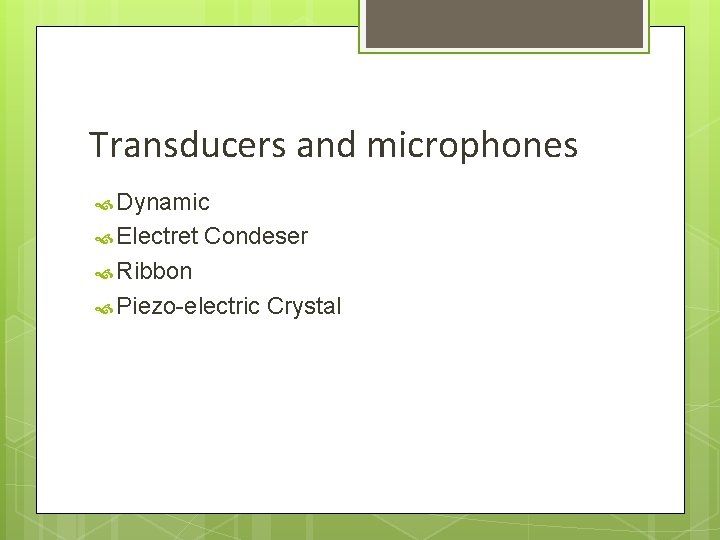 Transducers and microphones

Dynamic
Electret Condeser
Ribbon
Piezo-electric Crystal